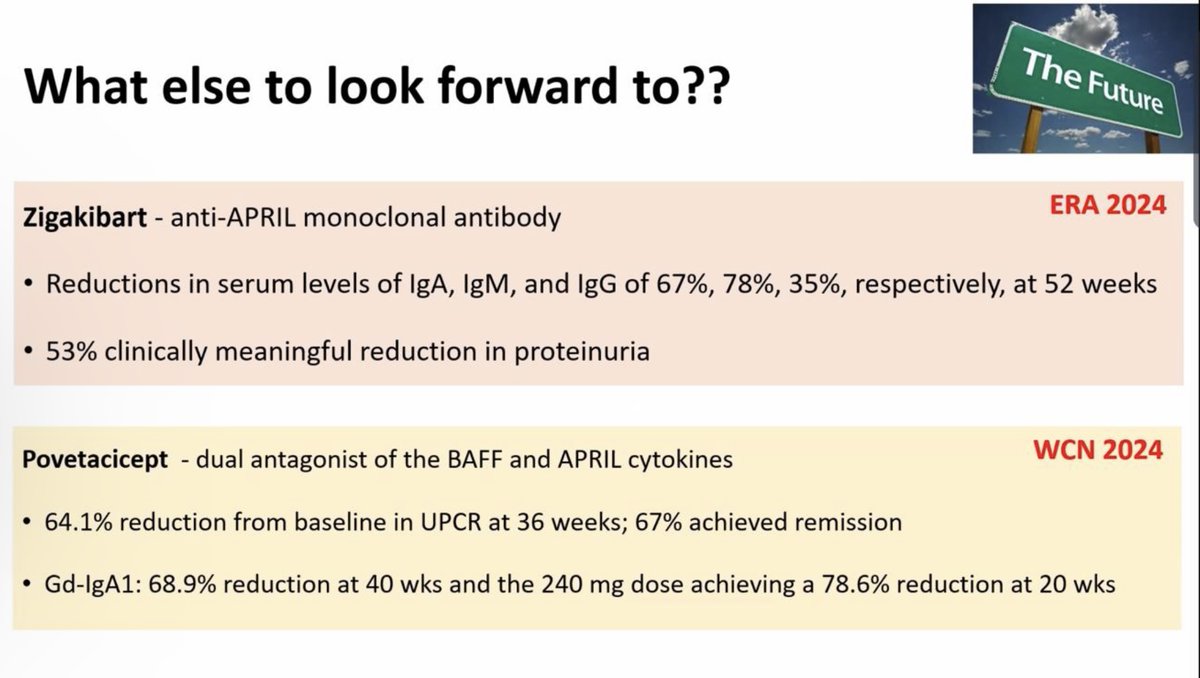 What else to look forward to??

The Future

ERA 2024

Zigakibart - anti-APRIL monoclonal antibody

• Reductions in serum levels of IgA, IgM, and IgG of 67%, 78%, 35%, respectively, at 52 weeks

• 53% clinically meaningful reduction in proteinuria

WCN 2024

Povetacicept - dual antagonist of the BAFF and APRIL cytokines

• 64.1% reduction from baseline in UPCR at 36 weeks; 67% achieved remission

• Gd-IgA1: 68.9% reduction at 40 wks and the 240 mg dose achieving a 78.6% reduction at 20 wks